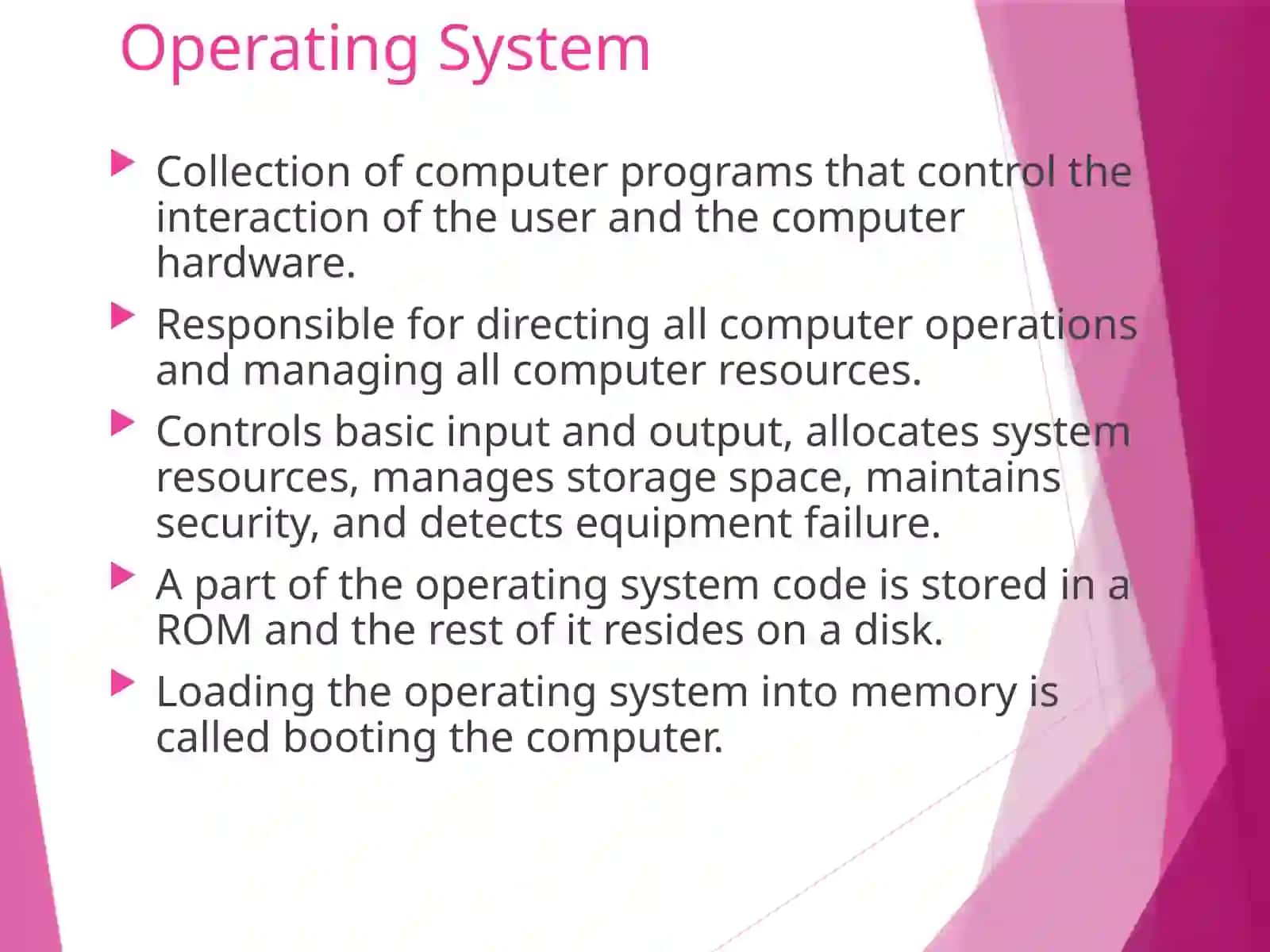 Operating System

Collection of computer programs that control the interaction of the user and the computer hardware.

Responsible for directing all computer operations and managing all computer resources.

Controls basic input and output, allocates system resources, manages storage space, maintains security, and detects equipment failure.

A part of the operating system code is stored in a ROM and the rest of it resides on a disk.

Loading the operating system into memory is called booting the computer.